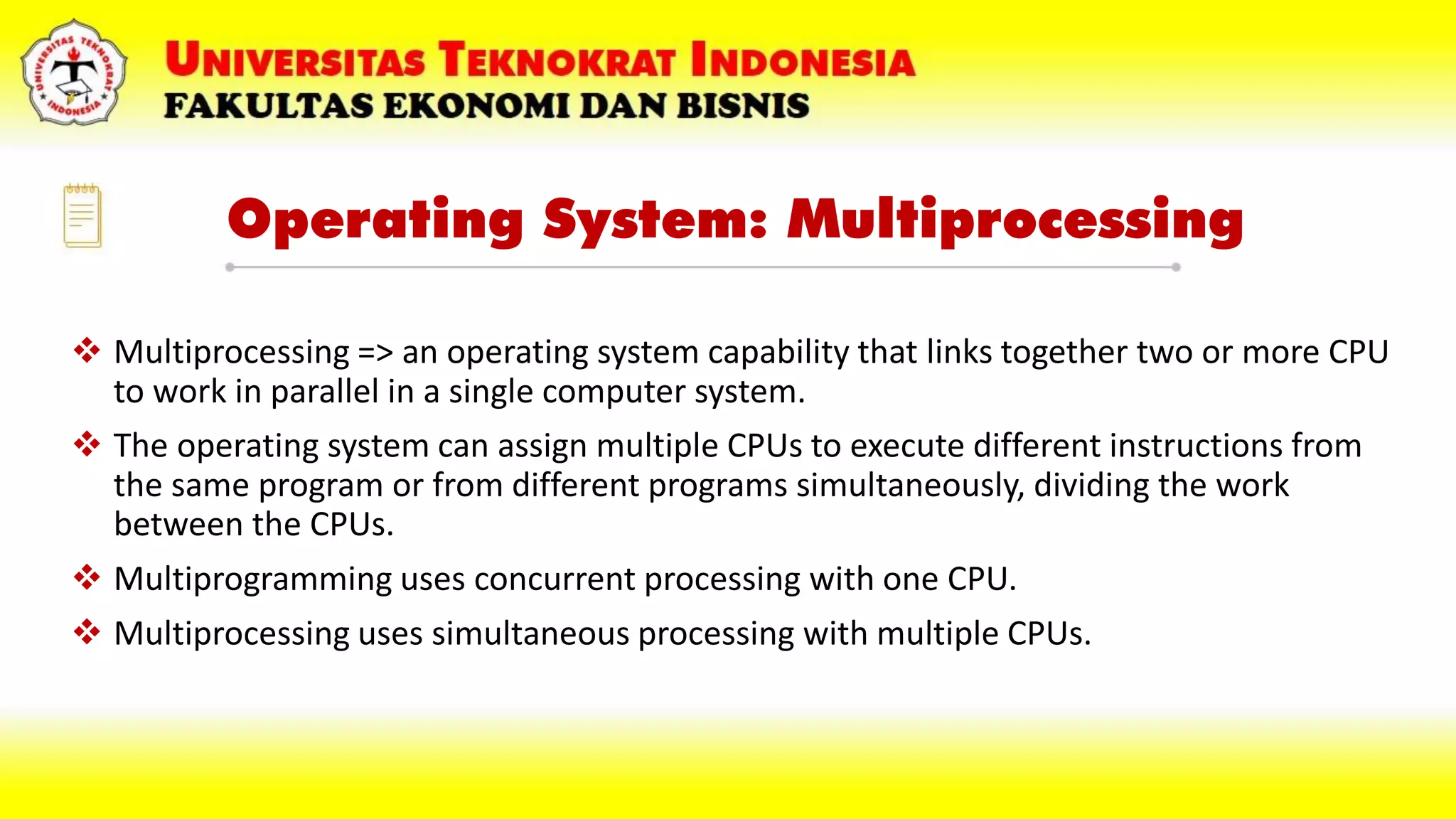 UNIVERSITAS TEKNOKRAT INDONESIA
UNIVERSITAS TEKNOKRAT INDONESIA
FAKULTAS EKONOMI DAN BISNIS

Operating System: Multiprocessing

❖ Multiprocessing => an operating system capability that links together two or more CPU to work in parallel in a single computer system.

❖ The operating system can assign multiple CPUs to execute different instructions from the same program or from different programs simultaneously, dividing the work between the CPUs.

❖ Multiprogramming uses concurrent processing with one CPU.

❖ Multiprocessing uses simultaneous processing with multiple CPUs.